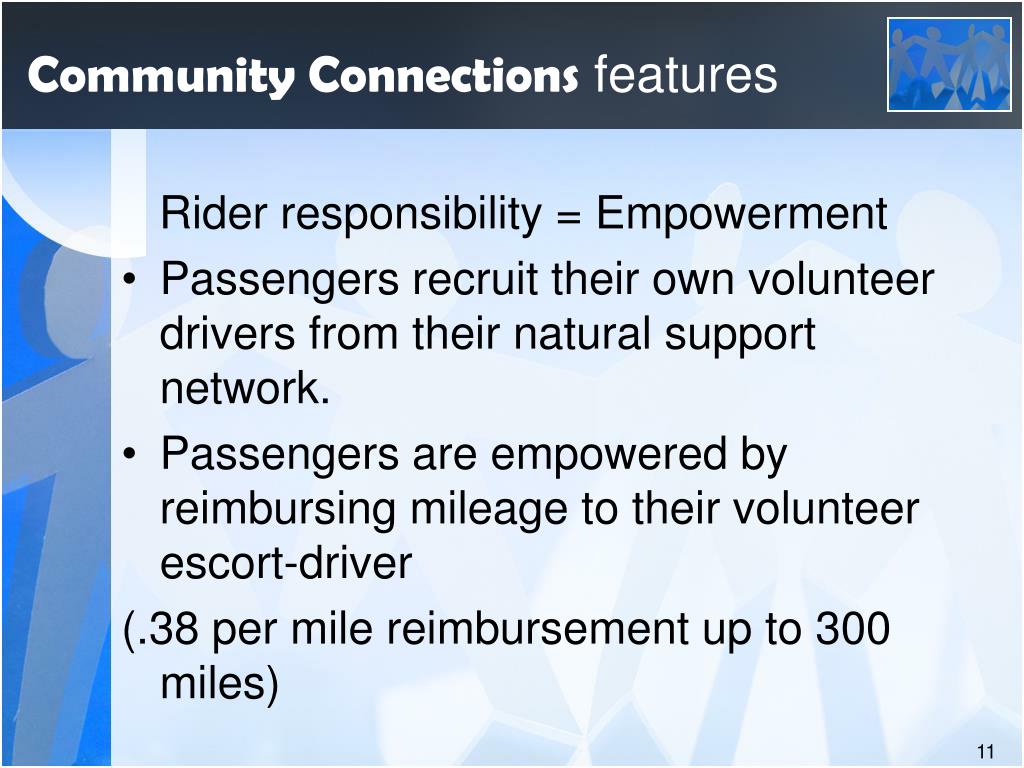 Community Connections features

Rider responsibility = Empowerment

• Passengers recruit their own volunteer drivers from their natural support network.

• Passengers are empowered by reimbursing mileage to their volunteer escort-driver

(.38 per mile reimbursement up to 300 miles)

11